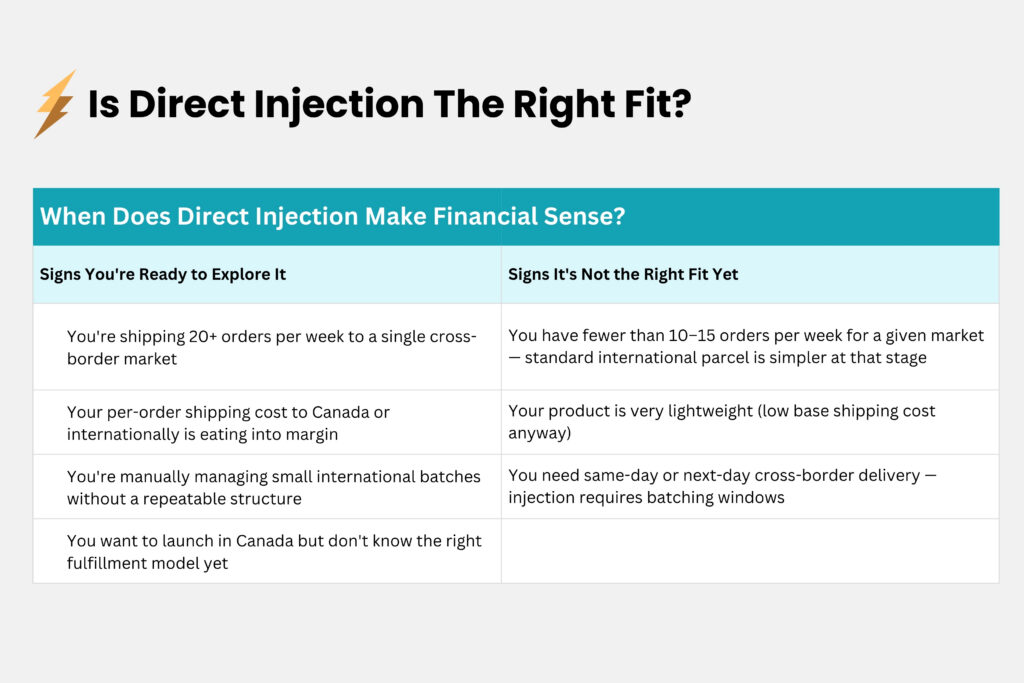 Is Direct Injection The Right Fit?

When Does Direct Injection Make Financial Sense?

| Signs You're Ready to Explore It | Signs It's Not the Right Fit Yet |
|---|---|
| You're shipping 20+ orders per week to a single cross-border market | You have fewer than 10–15 orders per week for a given market — standard international parcel is simpler at that stage |
| Your per-order shipping cost to Canada or internationally is eating into margin | Your product is very lightweight (low base shipping cost anyway) |
| You're manually managing small international batches without a repeatable structure | You need same-day or next-day cross-border delivery — injection requires batching windows |
| You want to launch in Canada but don't know the right fulfillment model yet | |